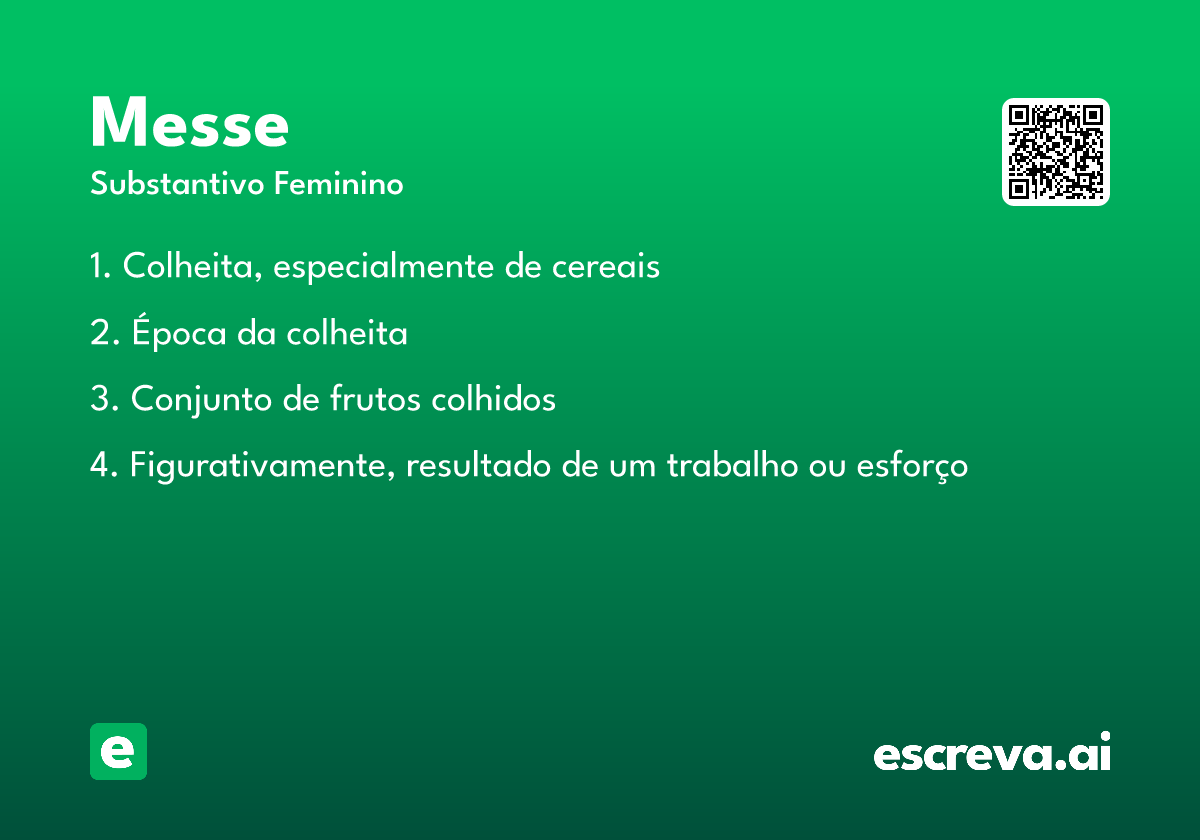 Messe
Substantivo Feminino

1. Colheita, especialmente de cereais

2. Época da colheita

3. Conjunto de frutos colhidos

4. Figurativamente, resultado de um trabalho ou esforço

e

escreva.ai